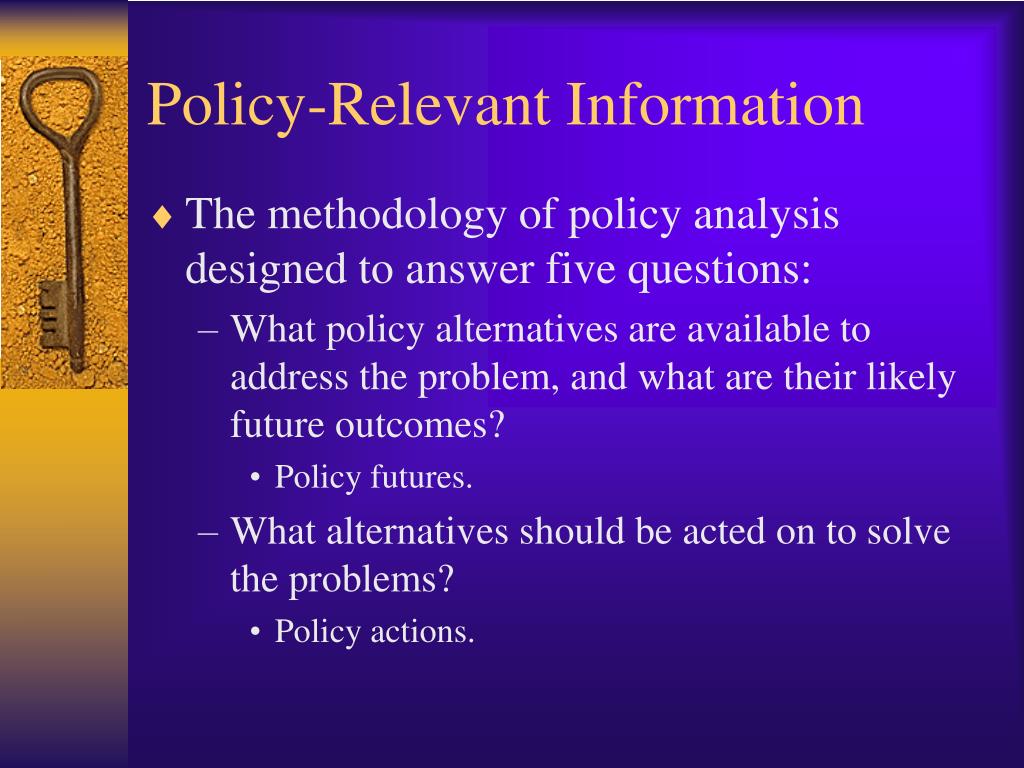 Policy-Relevant Information

♦ The methodology of policy analysis designed to answer five questions:

– What policy alternatives are available to address the problem, and what are their likely future outcomes?

• Policy futures.

– What alternatives should be acted on to solve the problems?

• Policy actions.